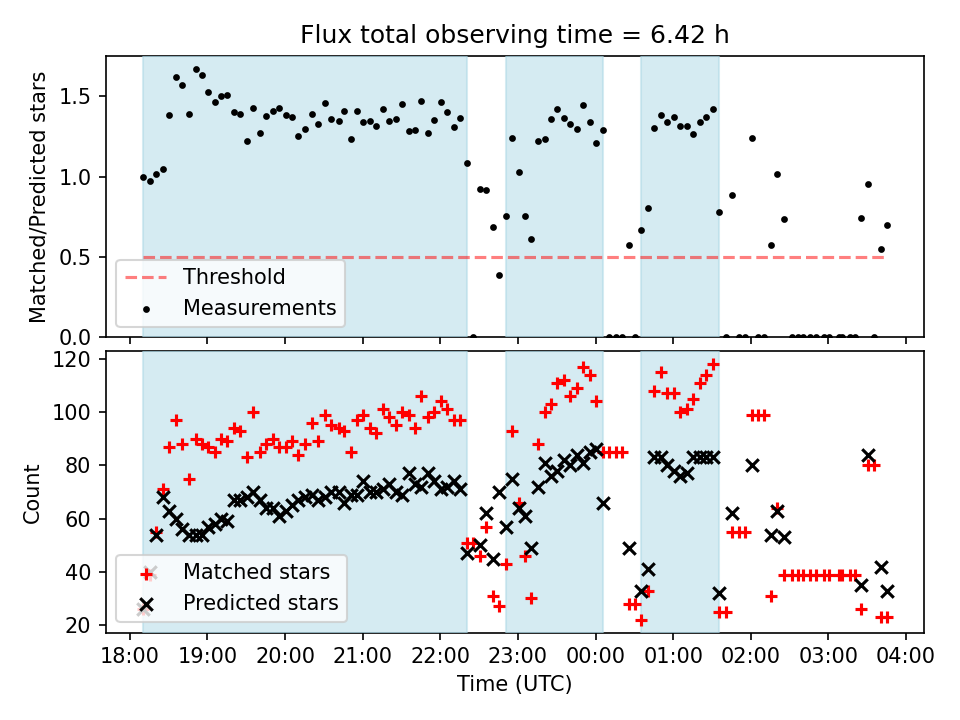 Flux total observing time = 6.42 h

Matched/Predicted stars

1.5
1.0
0.5
0.0

Threshold
Measurements

Count

120
100
80
60
40
20

Matched stars
Predicted stars

18:00 19:00 20:00 21:00 22:00 23:00 00:00 01:00 02:00 03:00 04:00

Time (UTC)